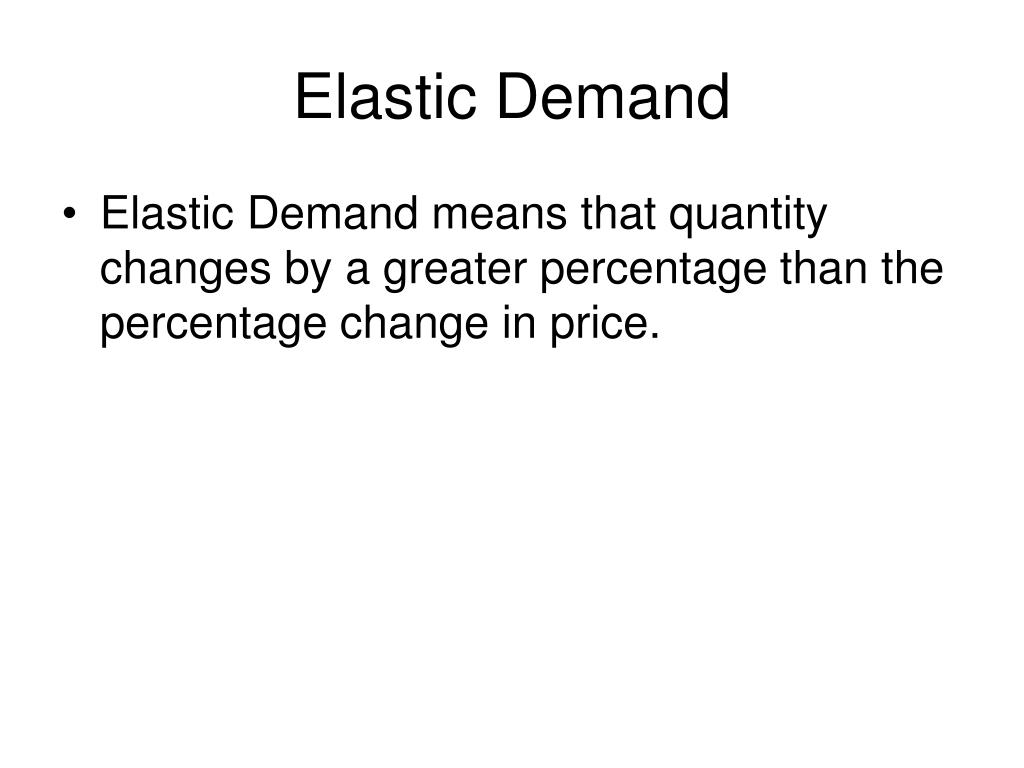 Elastic Demand

• Elastic Demand means that quantity changes by a greater percentage than the percentage change in price.